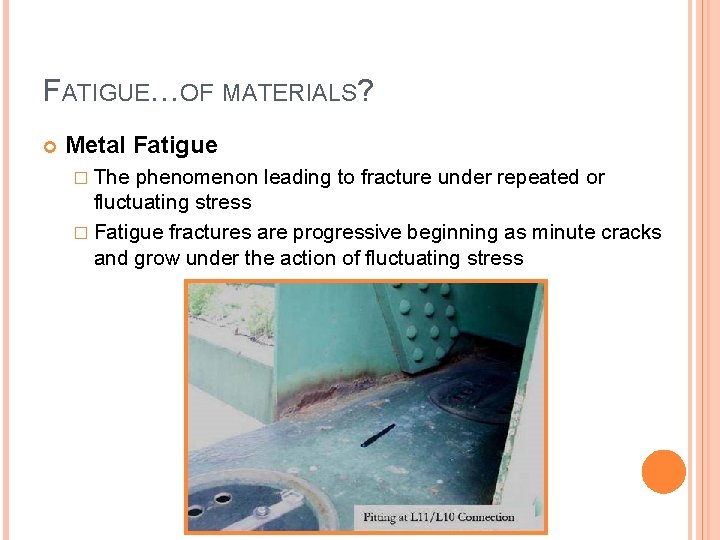 FATIGUE…OF MATERIALS?

Metal Fatigue

The phenomenon leading to fracture under repeated or fluctuating stress

Fatigue fractures are progressive beginning as minute cracks and grow under the action of fluctuating stress

Pitting at L11/L10 Connection